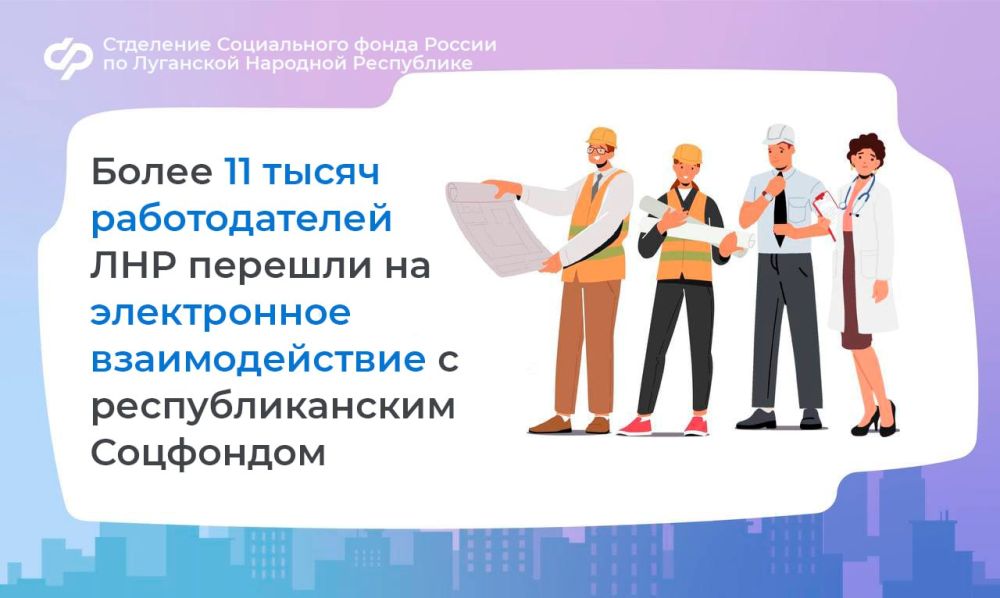 Стделение Социального фонда России по Луганской Народной Республике

Более 11 тысяч работодателей ЛНР перешли на электронное взаимодействие с республиканским Соцфондом